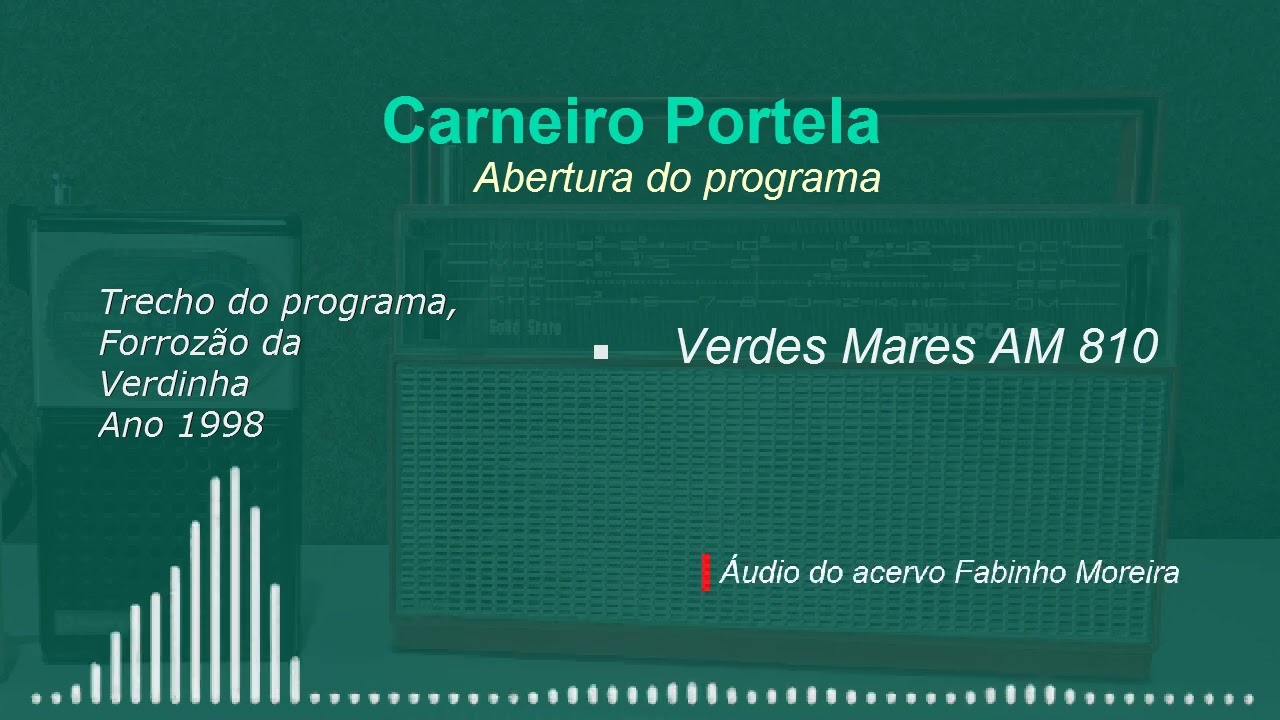 Carneiro Portela
Abertura do programa

Trecho do programa, Forrozão da Verdinha
Ano 1998

Verdes Mares AM 810

Áudio do acervo Fabinho Moreira